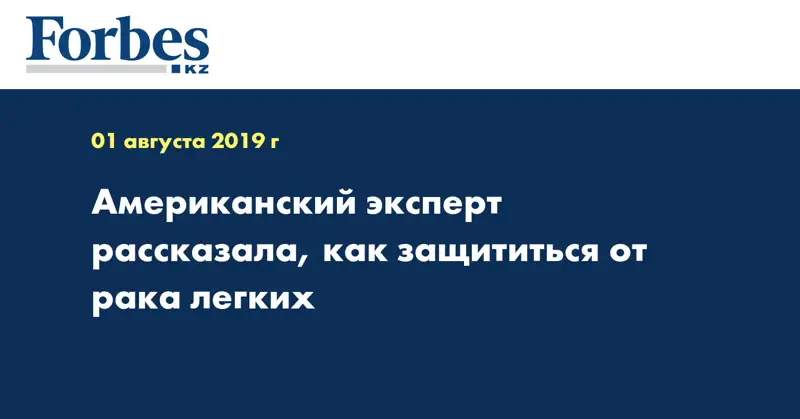 Forbes
KZ

01 августа 2019 г

Американский эксперт рассказала, как защититься от рака легких